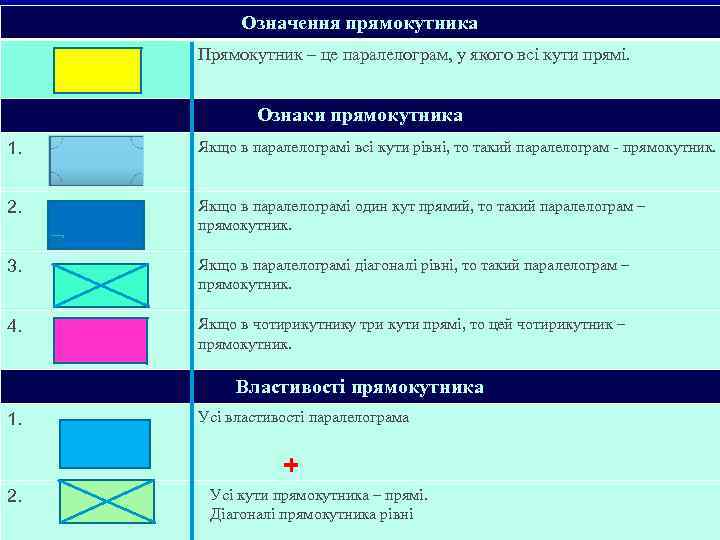 Означення прямокутника

Прямокутник – це паралелограм, у якого всі кути прямі.

Ознаки прямокутника

1. Якщо в паралелограмі всі кути рівні, то такий паралелограм - прямокутник.

2. Якщо в паралелограмі один кут прямий, то такий паралелограм – прямокутник.

3. Якщо в паралелограмі діагоналі рівні, то такий паралелограм – прямокутник.

4. Якщо в чотирикутнику три кути прямі, то цей чотирикутник – прямокутник.

Властивості прямокутника

1. Усі властивості паралелограма

+

2. Усі кути прямокутника – прямі.
Діагоналі прямокутника рівні